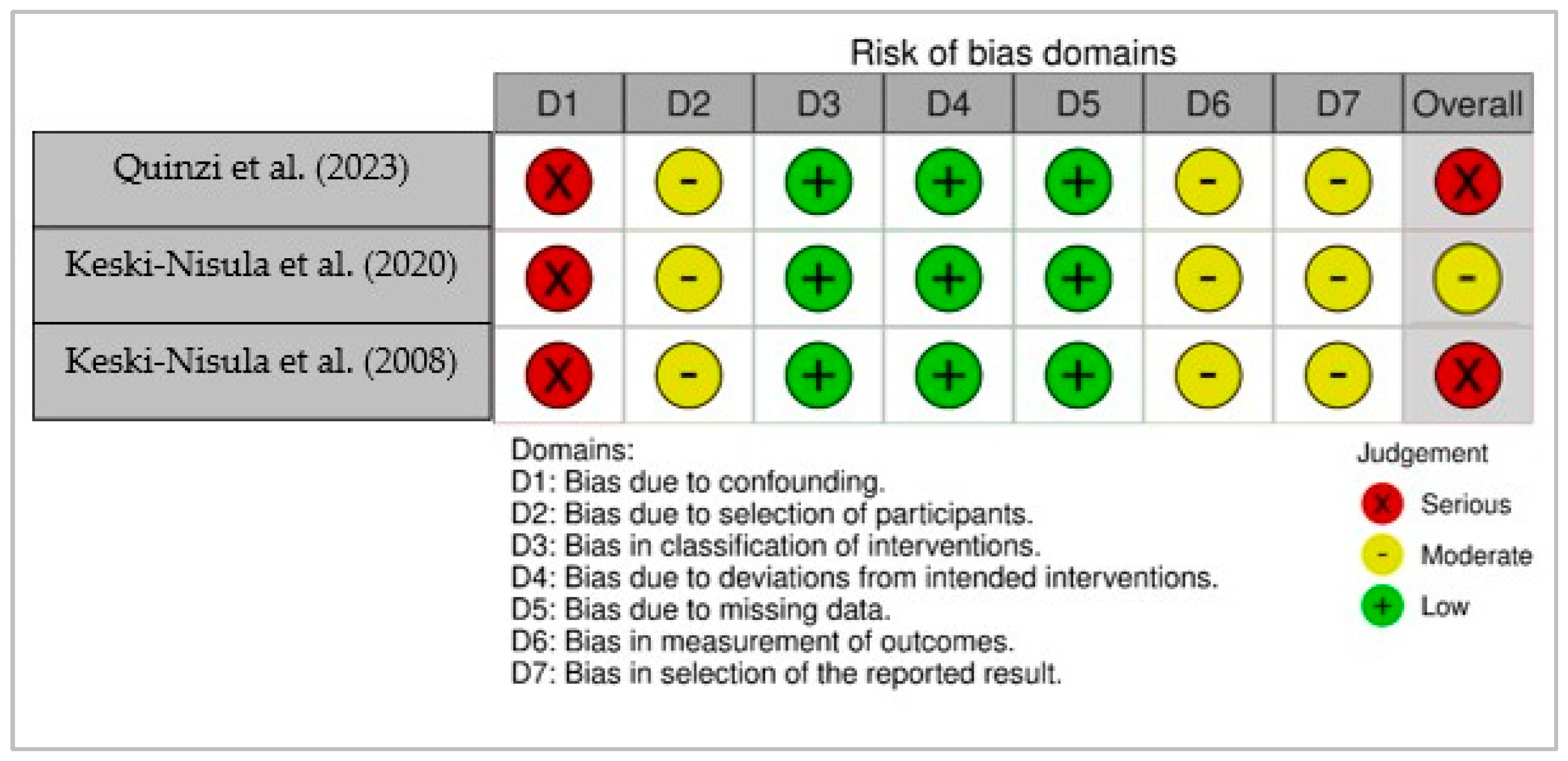 Risk of bias domains

| | D1 | D2 | D3 | D4 | D5 | D6 | D7 | Overall |
|---|---|---|---|---|---|---|---|---|
| Quinzi et al. (2023) | X | - | + | + | + | - | - | X |
| Keski-Nisula et al. (2020) | X | - | + | + | + | - | - | - |
| Keski-Nisula et al. (2008) | X | - | + | + | + | - | - | X |

Domains:
D1: Bias due to confounding.
D2: Bias due to selection of participants.
D3: Bias in classification of interventions.
D4: Bias due to deviations from intended interventions.
D5: Bias due to missing data.
D6: Bias in measurement of outcomes.
D7: Bias in selection of the reported result.

Judgement
X Serious
- Moderate
+ Low